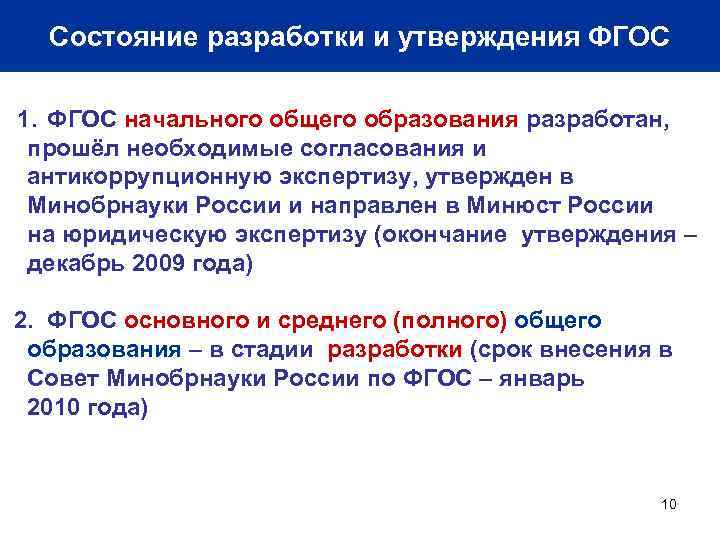 Состояние разработки и утверждения ФГОС

1. ФГОС начального общего образования разработан, прошёл необходимые согласования и антикоррупционную экспертизу, утвержден в Минобрнауки России и направлен в Минюст России на юридическую экспертизу (окончание утверждения – декабрь 2009 года)

2. ФГОС основного и среднего (полного) общего образования – в стадии разработки (срок внесения в Совет Минобрнауки России по ФГОС – январь 2010 года)

10